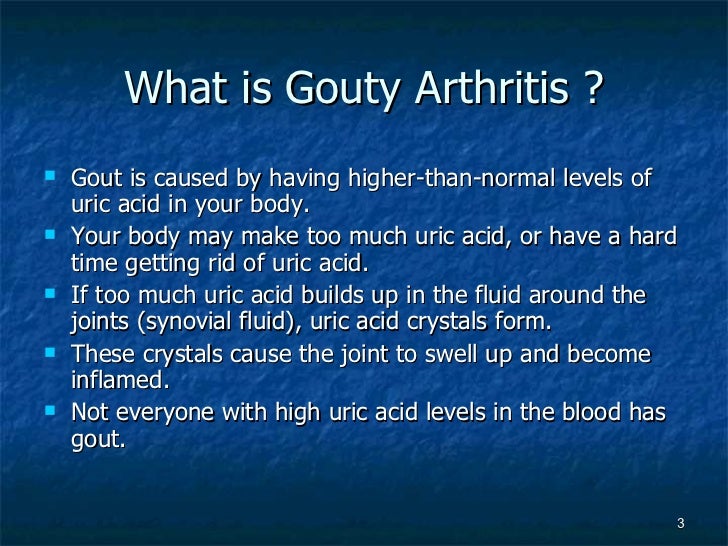 What is Gouty Arthritis ?

- Gout is caused by having higher-than-normal levels of uric acid in your body.
- Your body may make too much uric acid, or have a hard time getting rid of uric acid.
- If too much uric acid builds up in the fluid around the joints (synovial fluid), uric acid crystals form.
- These crystals cause the joint to swell up and become inflamed.
- Not everyone with high uric acid levels in the blood has gout.

3